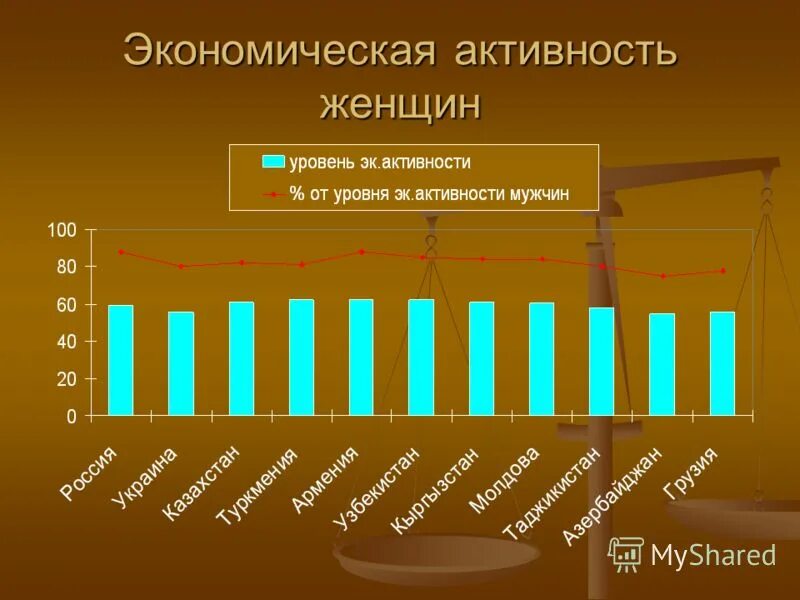 Экономическая активность женщин

уровень эк.активности
% от уровня эк.активности мужчин

100
80
60
40
20
0

Россия
Украина
Казахстан
Туркмения
Армения
Узбекистан
Кыргызстан
Молдова
Таджикистан
Азербайджан
Грузия

MyShared